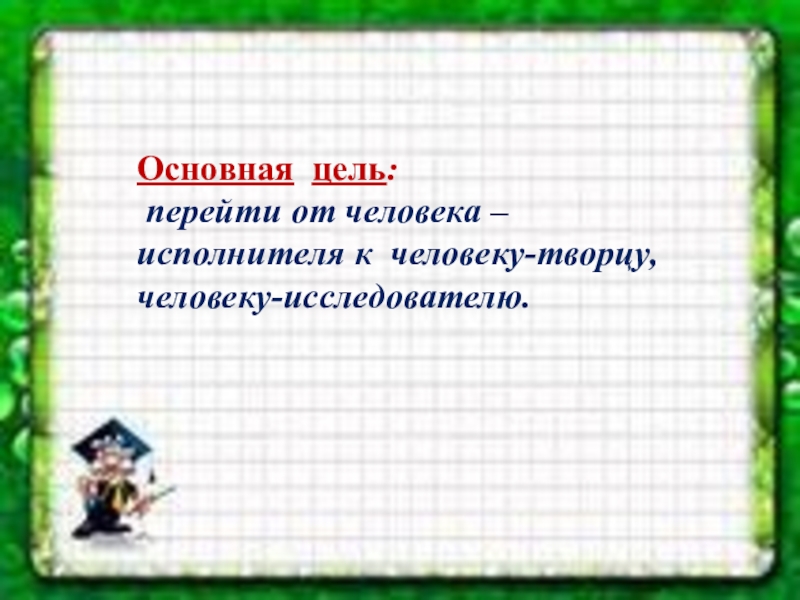 Основная цель:
перейти от человека – исполнителя к человеку-творцу, человеку-исследователю.